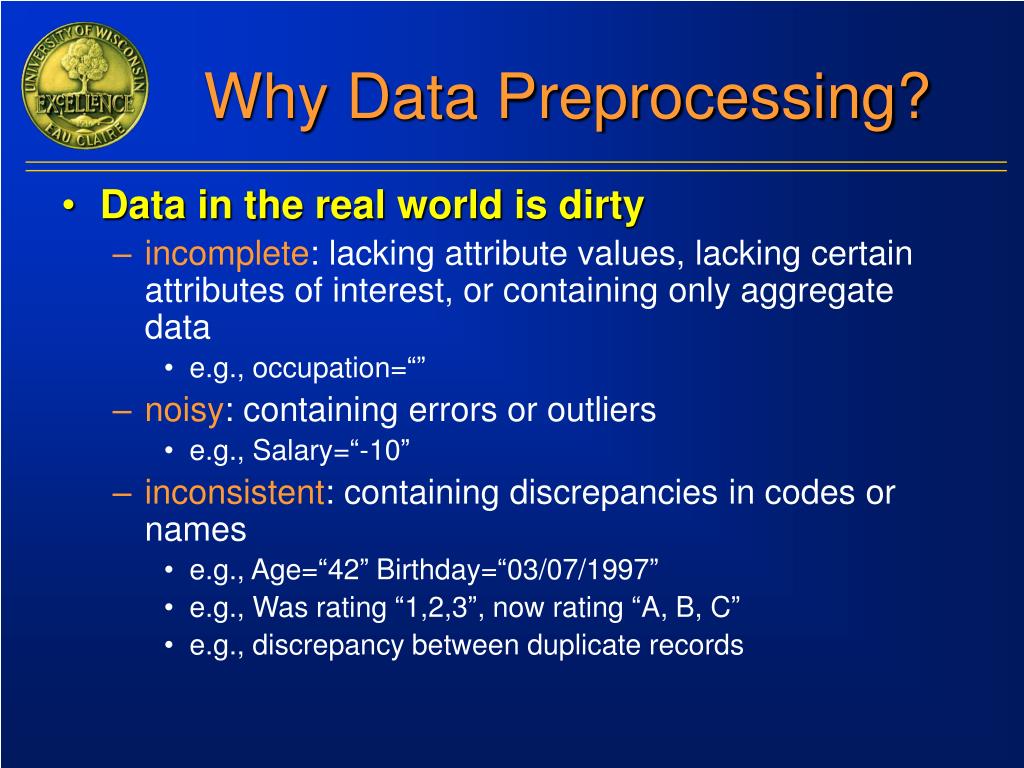 UNIVERSITY OF WISCONSIN
EXCELLENCE
EAU CLAIRE

Why Data Preprocessing?

• Data in the real world is dirty
– incomplete: lacking attribute values, lacking certain attributes of interest, or containing only aggregate data
• e.g., occupation=“”
– noisy: containing errors or outliers
• e.g., Salary=“-10”
– inconsistent: containing discrepancies in codes or names
• e.g., Age=“42” Birthday=“03/07/1997”
• e.g., Was rating “1,2,3”, now rating “A, B, C”
• e.g., discrepancy between duplicate records